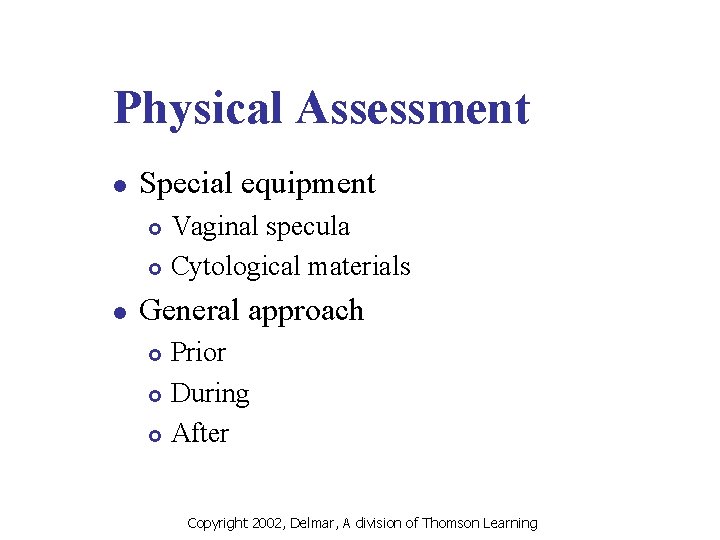 Physical Assessment

- Special equipment
  - Vaginal specula
  - Cytological materials
- General approach
  - Prior
  - During
  - After

Copyright 2002, Delmar, A division of Thomson Learning